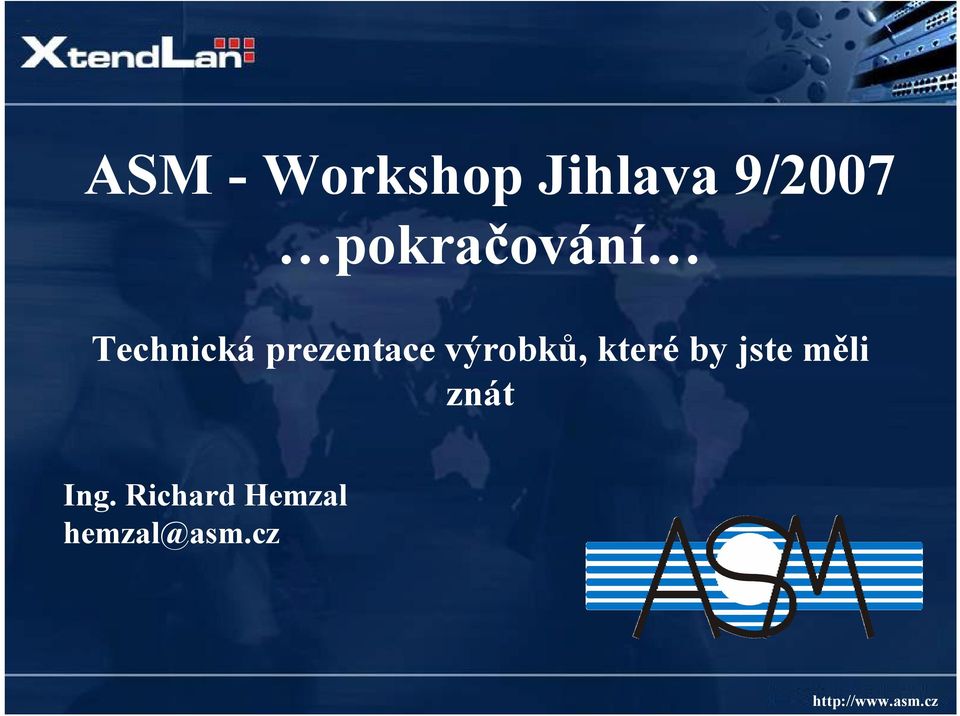 XtendLan

ASM - Workshop Jihlava 9/2007
…pokračování…

Technická prezentace výrobků, které by jste měli znát

Ing. Richard Hemzal
hemzal@asm.cz

ASM

http://www.asm.cz